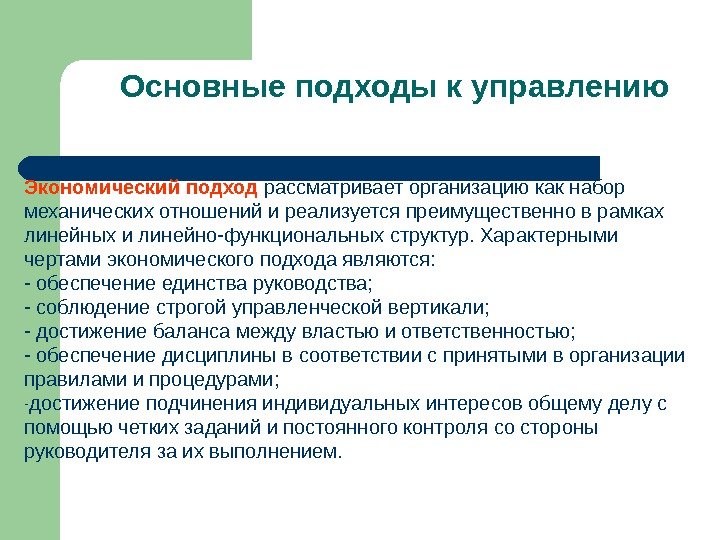 Основные подходы к управлению

Экономический подход рассматривает организацию как набор механических отношений и реализуется преимущественно в рамках линейных и линейно-функциональных структур. Характерными чертами экономического подхода являются:
- обеспечение единства руководства;
- соблюдение строгой управленческой вертикали;
- достижение баланса между властью и ответственностью;
- обеспечение дисциплины в соответствии с принятыми в организации правилами и процедурами;
-достижение подчинения индивидуальных интересов общему делу с помощью четких заданий и постоянного контроля со стороны руководителя за их выполнением.